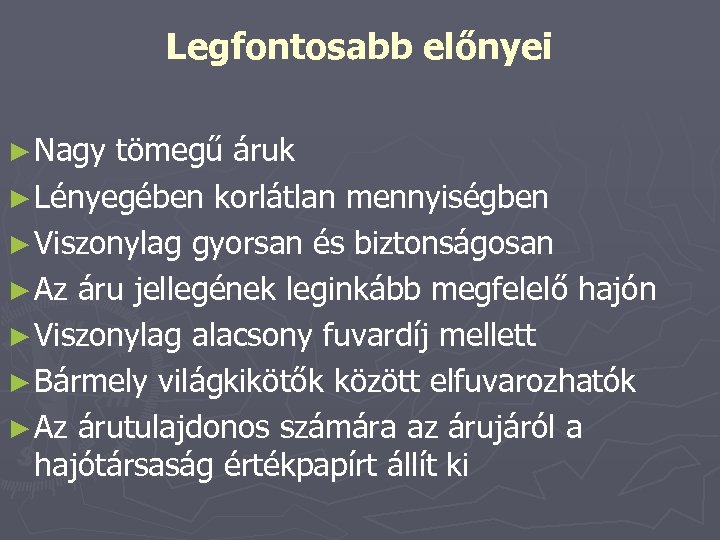 Legfontosabb előnyei

►Nagy tömegű áruk
►Lényegében korlátlan mennyiségben
►Viszonylag gyorsan és biztonságosan
►Az áru jellegének leginkább megfelelő hajón
►Viszonylag alacsony fuvardíj mellett
►Bármely világkikötők között elfuvarozhatók
►Az árutulajdonos számára az árujáról a hajótársaság értékpapírt állít ki